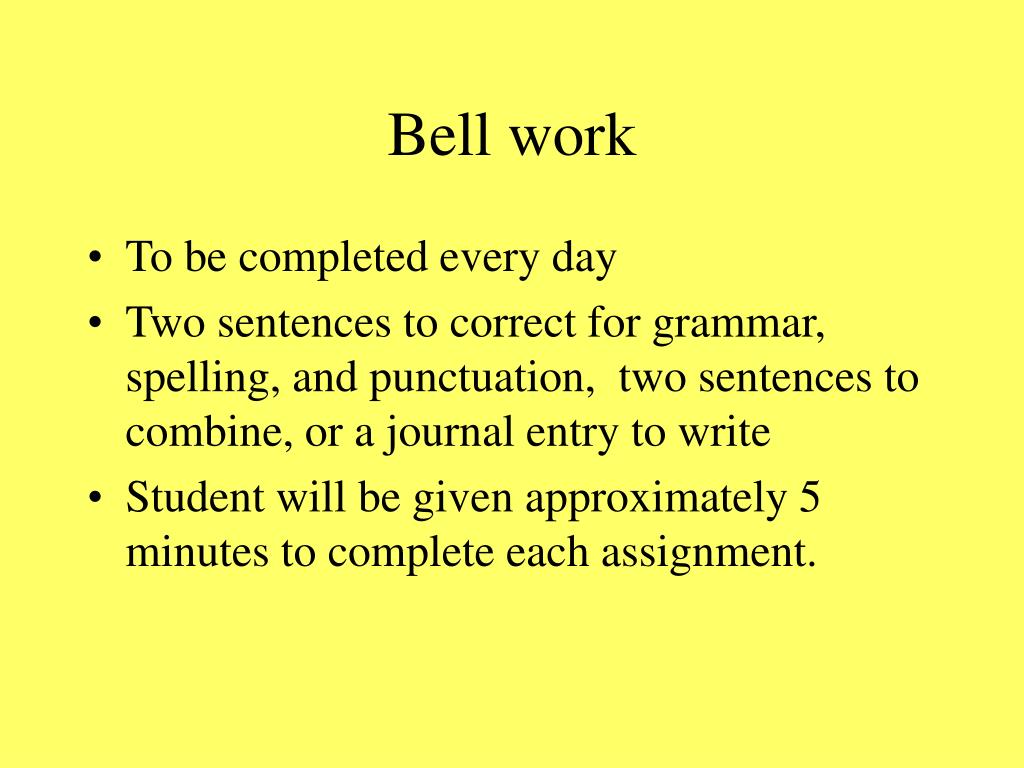 Bell work

• To be completed every day
• Two sentences to correct for grammar, spelling, and punctuation, two sentences to combine, or a journal entry to write
• Student will be given approximately 5 minutes to complete each assignment.